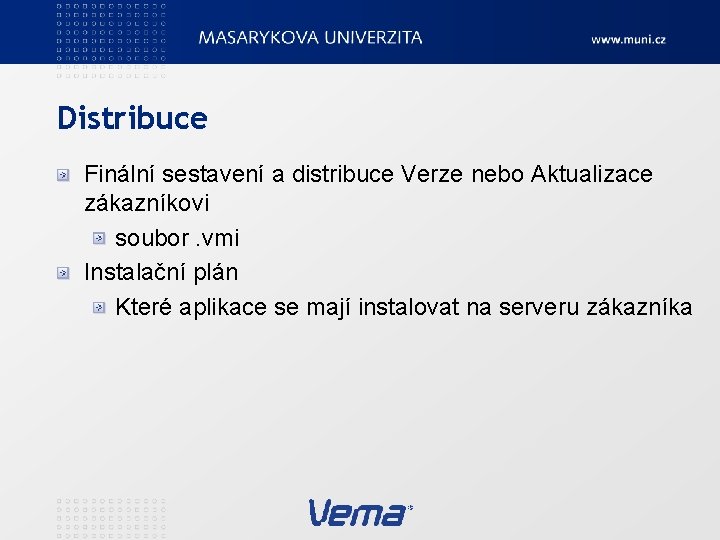 MASARYKOVA UNIVERZITA

www.muni.cz

Distribuce

Finální sestavení a distribuce Verze nebo Aktualizace zákazníkovi

soubor .vmi

Instalační plán

Které aplikace se mají instalovat na serveru zákazníka

Vema